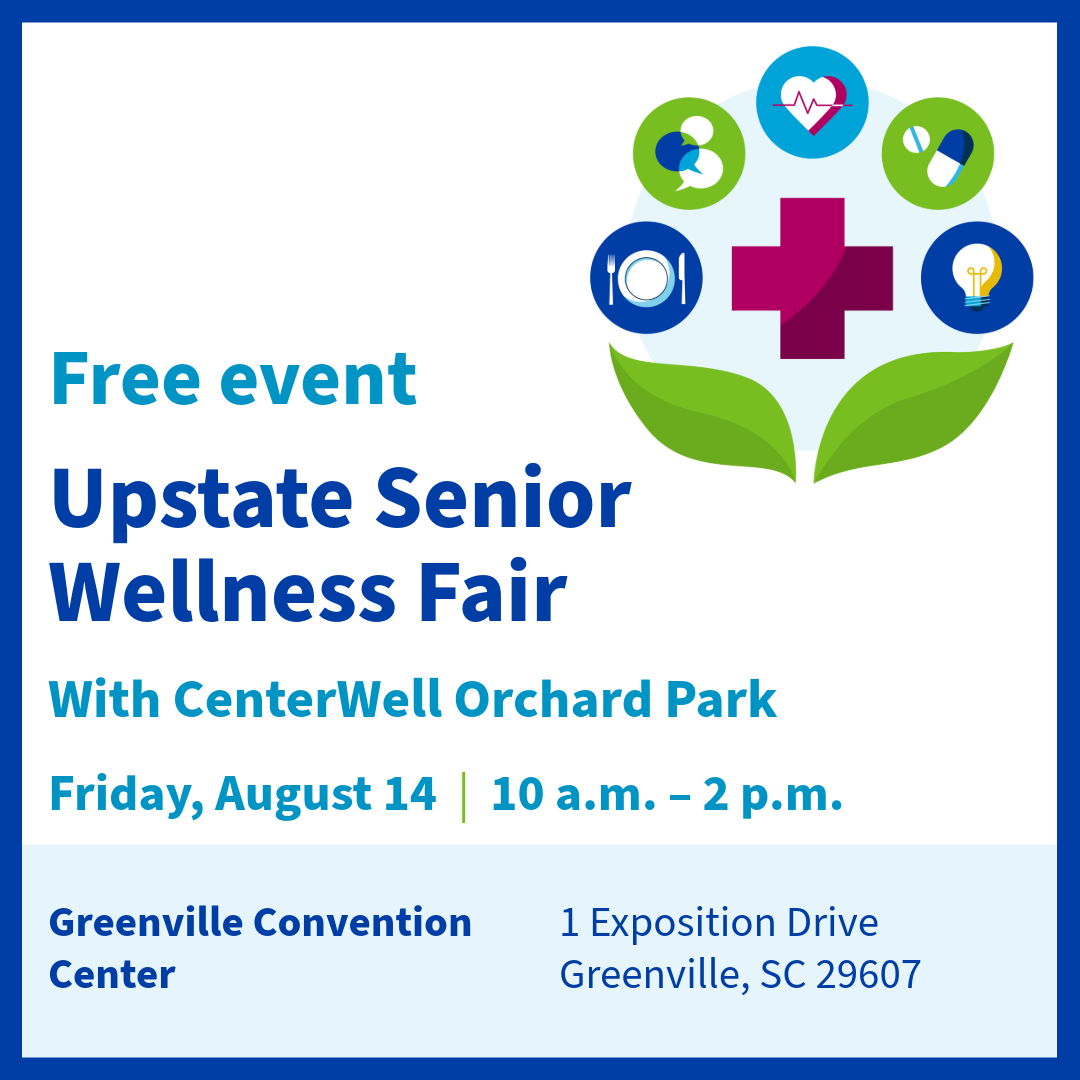 Free event

Upstate Senior Wellness Fair

With CenterWell Orchard Park

Friday, August 14 | 10 a.m. – 2 p.m.

Greenville Convention Center

1 Exposition Drive
Greenville, SC 29607